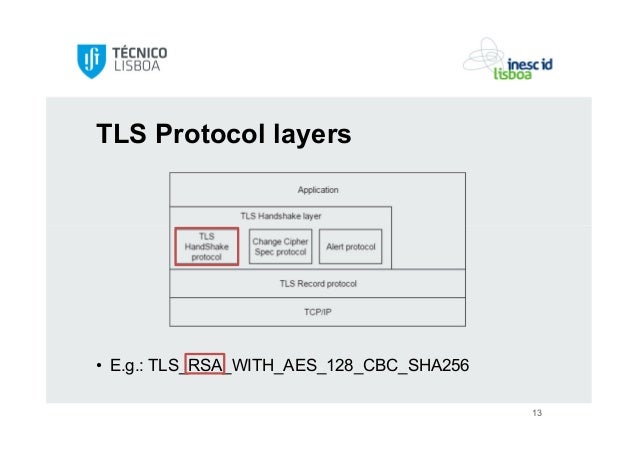 TÉCNICO LISBOA

inesc id lisboa

TLS Protocol layers

Application

TLS Handshake layer

TLS HandShake protocol

Change Cipher Spec protocol

Alert protocol

TLS Record protocol

TCP/IP

• E.g.: TLS_RSA_WITH_AES_128_CBC_SHA256

13